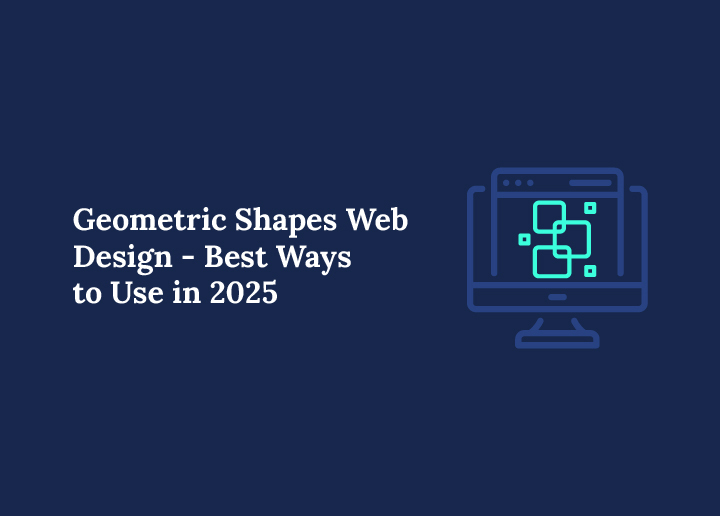 Geometric Shapes Web Design - Best Ways to Use in 2025